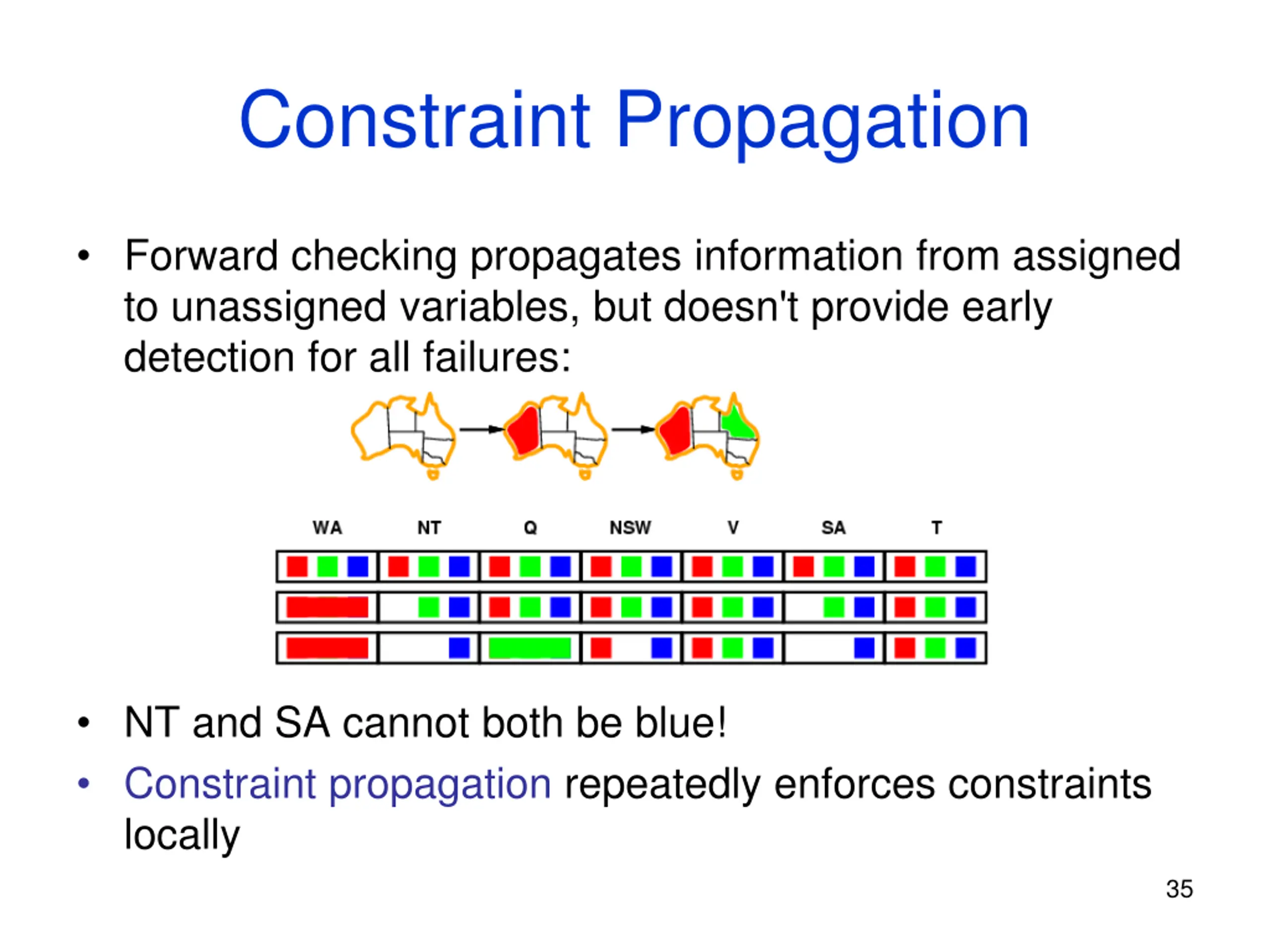 Constraint Propagation

• Forward checking propagates information from assigned to unassigned variables, but doesn't provide early detection for all failures:

WA NT Q NSW V SA T

• NT and SA cannot both be blue!
• Constraint propagation repeatedly enforces constraints locally

35